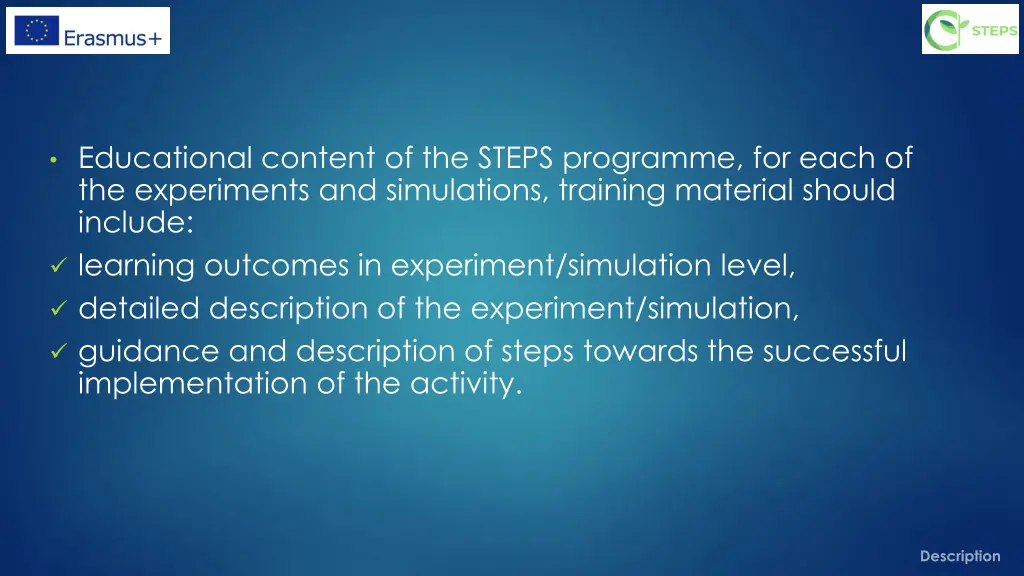 Erasmus+

STEPS

• Educational content of the STEPS programme, for each of the experiments and simulations, training material should include:
✓ learning outcomes in experiment/simulation level,
✓ detailed description of the experiment/simulation,
✓ guidance and description of steps towards the successful implementation of the activity.

Description